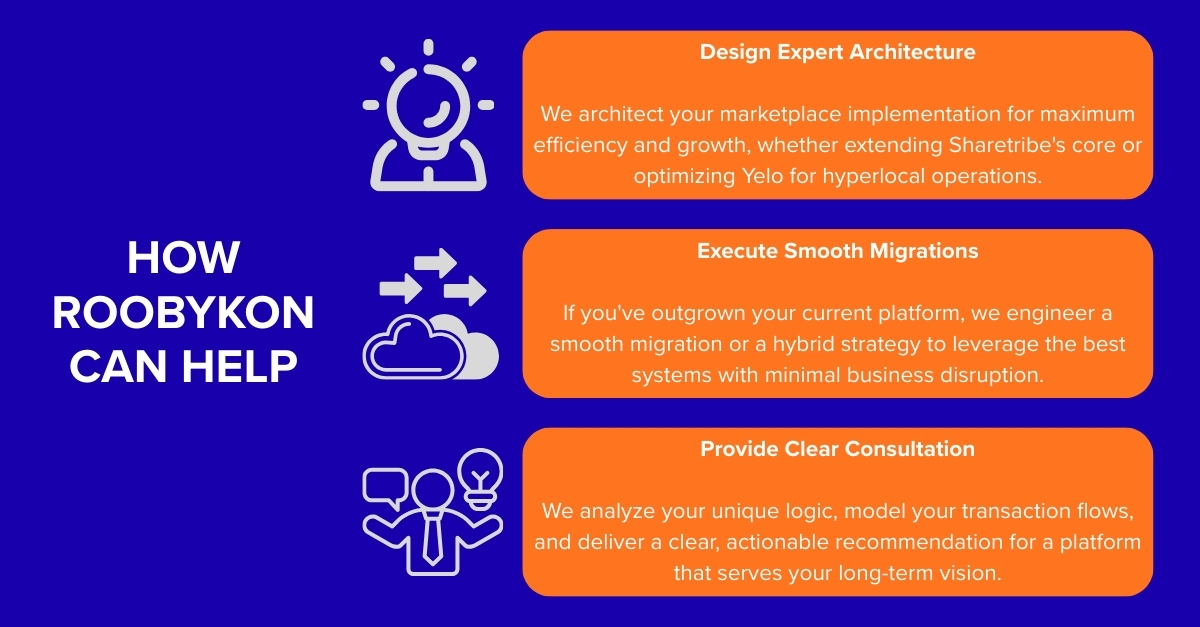 HOW ROOBYKON CAN HELP

Design Expert Architecture

We architect your marketplace implementation for maximum efficiency and growth, whether extending Sharetribe's core or optimizing Yelo for hyperlocal operations.

Execute Smooth Migrations

If you've outgrown your current platform, we engineer a smooth migration or a hybrid strategy to leverage the best systems with minimal business disruption.

Provide Clear Consultation

We analyze your unique logic, model your transaction flows, and deliver a clear, actionable recommendation for a platform that serves your long-term vision.